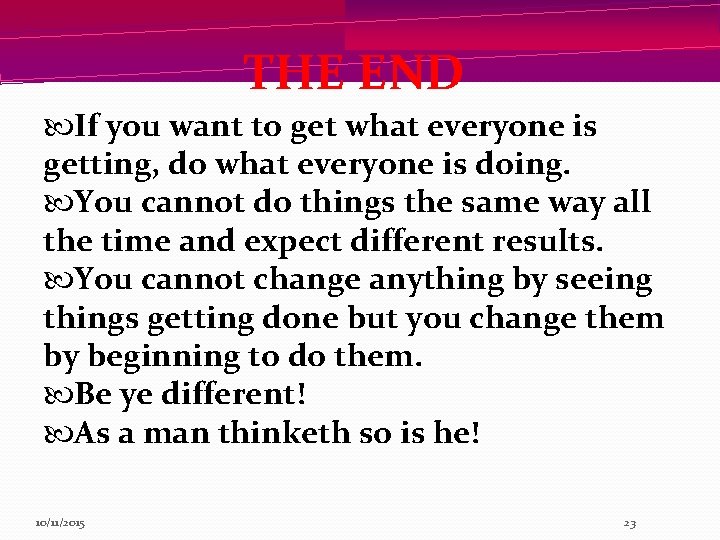 THE END

If you want to get what everyone is getting, do what everyone is doing.

You cannot do things the same way all the time and expect different results.

You cannot change anything by seeing things getting done but you change them by beginning to do them.

Be ye different!

As a man thinketh so is he!

10/11/2015

23